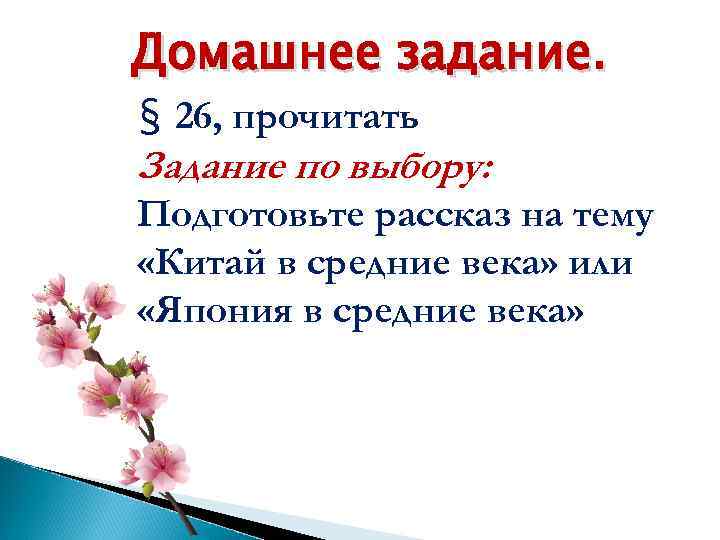 Домашнее задание.

§ 26, прочитать

Задание по выбору:

Подготовьте рассказ на тему «Китай в средние века» или «Япония в средние века»